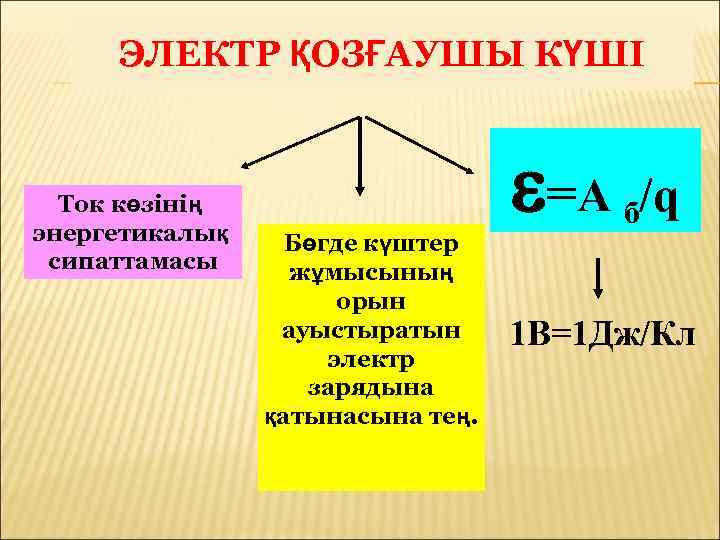 ЭЛЕКТР ҚОЗҒАУШЫ КҮШІ

Ток көзінің энергетикалық сипаттамасы

Бөгде күштер жұмысының орын ауыстыратын электр зарядына қатынасына тең.

$\varepsilon = A_{б}/q$

1В=1Дж/Кл